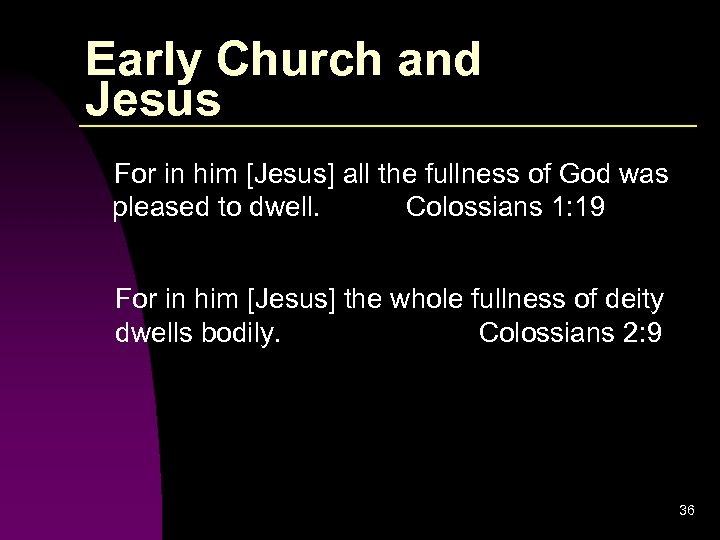 Early Church and Jesus

For in him [Jesus] all the fullness of God was pleased to dwell. Colossians 1:19

For in him [Jesus] the whole fullness of deity dwells bodily. Colossians 2:9

36